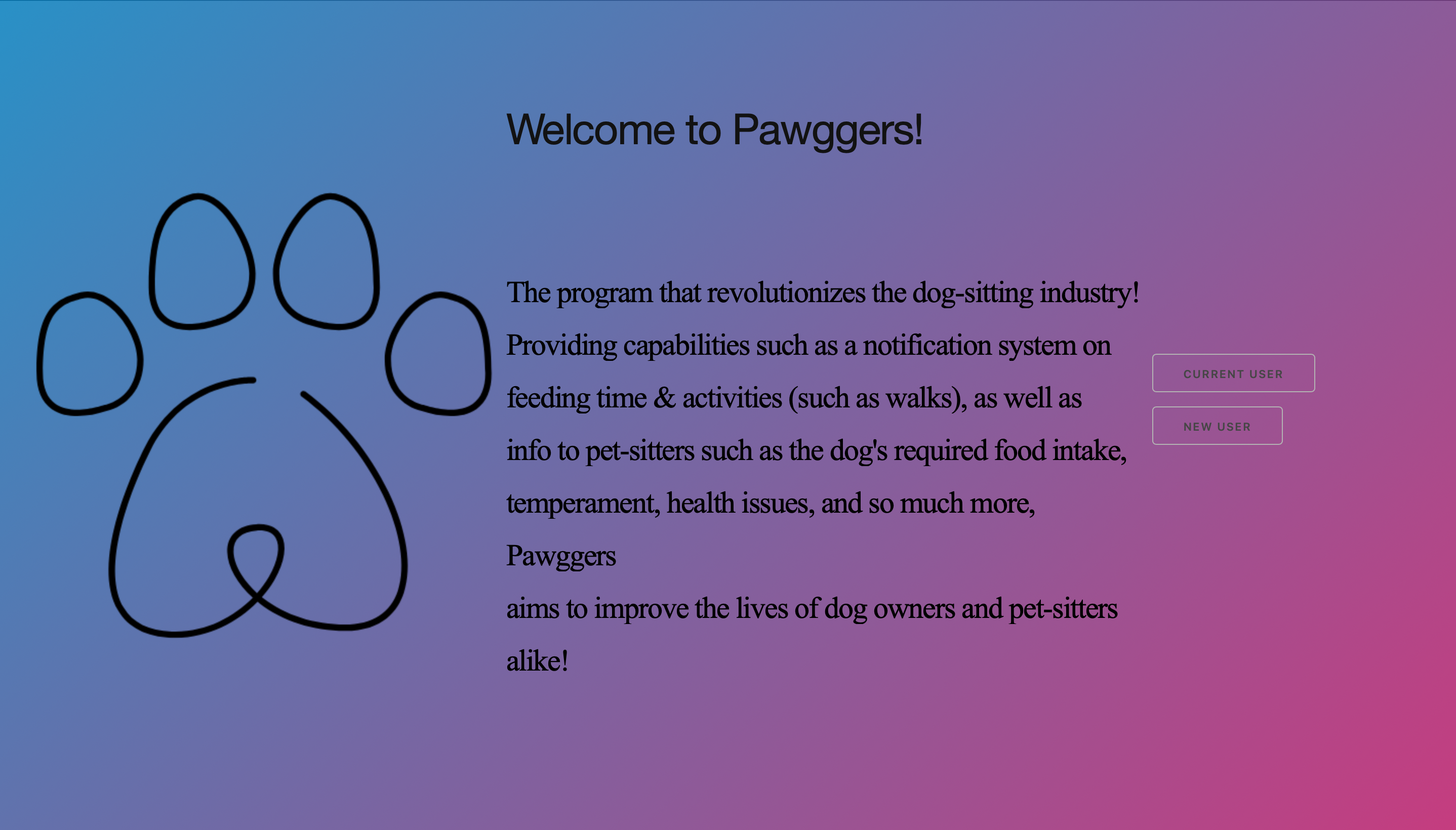 Welcome to Pawggers!

The program that revolutionizes the dog-sitting industry! Providing capabilities such as a notification system on feeding time & activities (such as walks), as well as info to pet-sitters such as the dog's required food intake, temperament, health issues, and so much more,
Pawggers
aims to improve the lives of dog owners and pet-sitters alike!

CURRENT USER

NEW USER